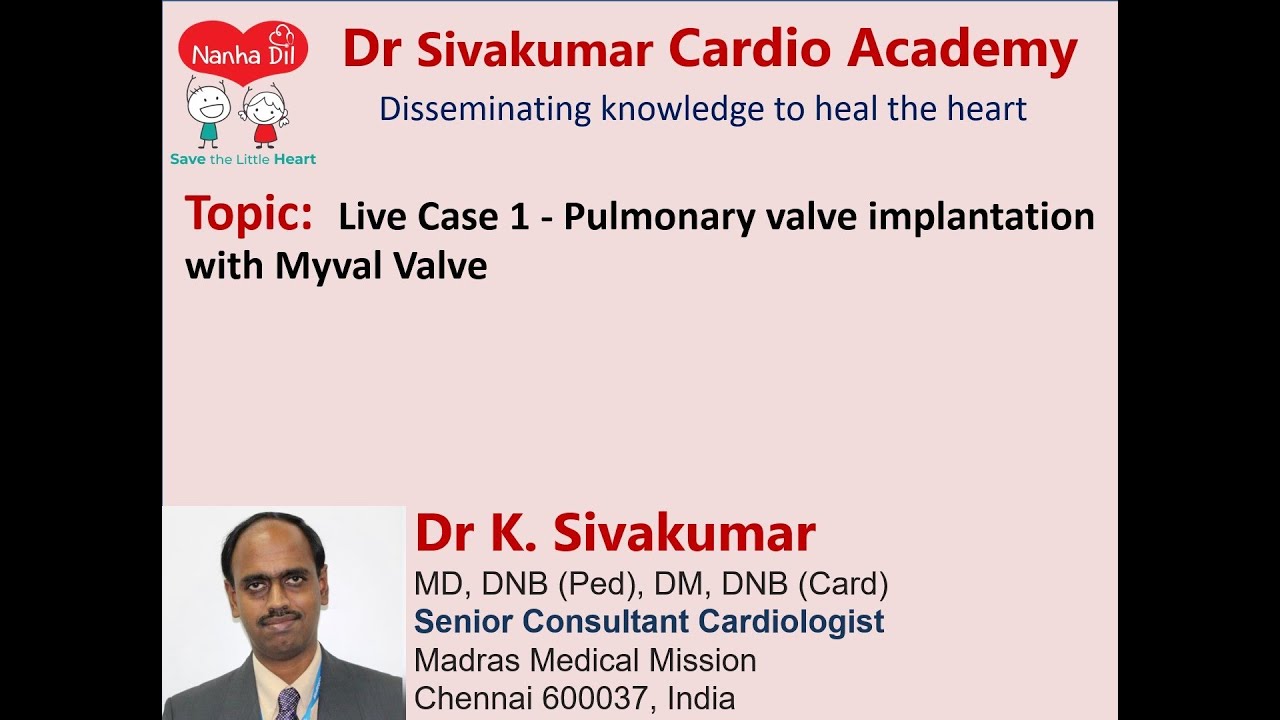 Nanha Dil
Save the Little Heart

Dr Sivakumar Cardio Academy

Disseminating knowledge to heal the heart

Topic: Live Case 1 - Pulmonary valve implantation with Myval Valve

Dr K. Sivakumar

MD, DNB (Ped), DM, DNB (Card)

Senior Consultant Cardiologist

Madras Medical Mission

Chennai 600037, India